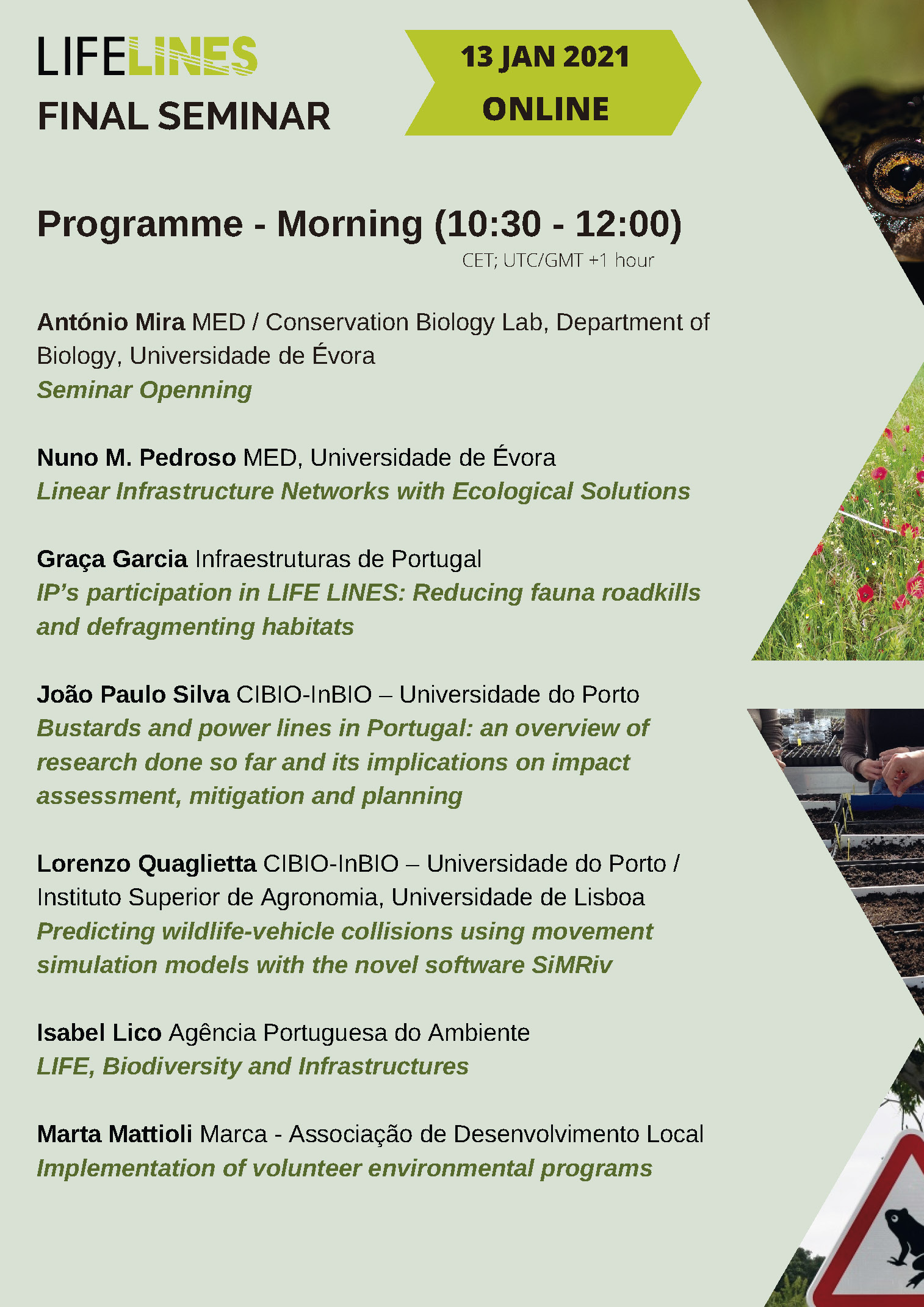 LIFELINES
FINAL SEMINAR

13 JAN 2021
ONLINE

Programme - Morning (10:30 - 12:00)
CET; UTC/GMT +1 hour

António Mira MED / Conservation Biology Lab, Department of Biology, Universidade de Évora
Seminar Openning

Nuno M. Pedroso MED, Universidade de Évora
Linear Infrastructure Networks with Ecological Solutions

Graça Garcia Infraestruturas de Portugal
IP's participation in LIFE LINES: Reducing fauna roadkills and defragmenting habitats

João Paulo Silva CIBIO-InBIO – Universidade do Porto
Bustards and power lines in Portugal: an overview of research done so far and its implications on impact assessment, mitigation and planning

Lorenzo Quaglietta CIBIO-InBIO – Universidade do Porto / Instituto Superior de Agronomia, Universidade de Lisboa
Predicting wildlife-vehicle collisions using movement simulation models with the novel software SiMRiv

Isabel Lico Agência Portuguesa do Ambiente
LIFE, Biodiversity and Infrastructures

Marta Mattioli Marca - Associação de Desenvolvimento Local
Implementation of volunteer environmental programs